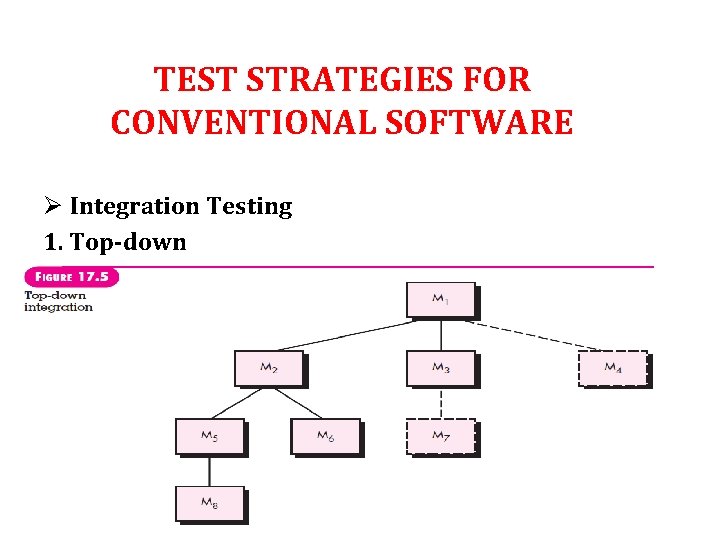 TEST STRATEGIES FOR CONVENTIONAL SOFTWARE

➢ Integration Testing

1. Top-down

FIGURE 17.5

Top-down integration

$M_1$

$M_2$

$M_3$

$M_4$

$M_5$

$M_6$

$M_7$

$M_8$